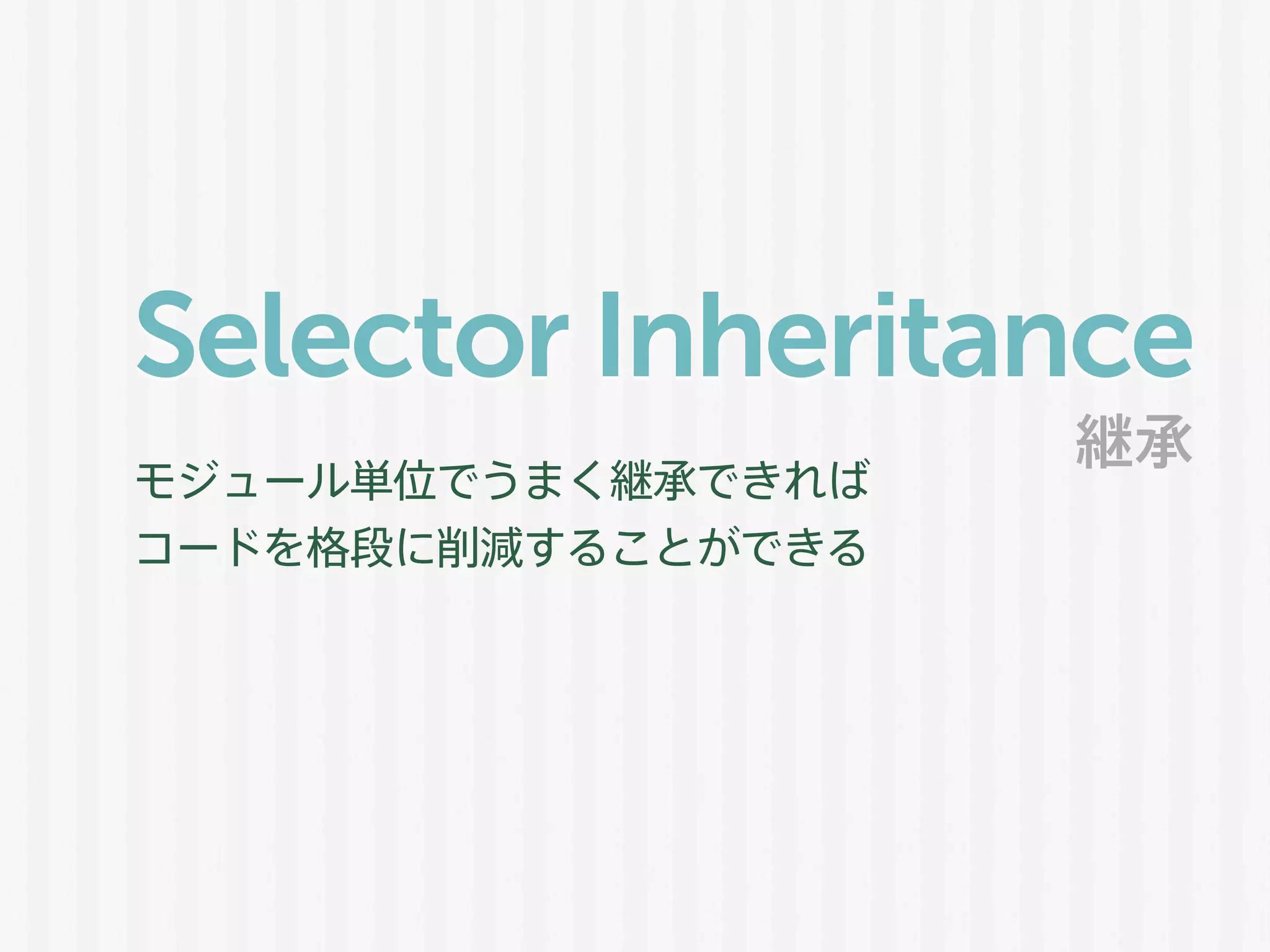 Selector Inheritance
継承

モジュール単位でうまく継承できれば
コードを格段に削減することができる